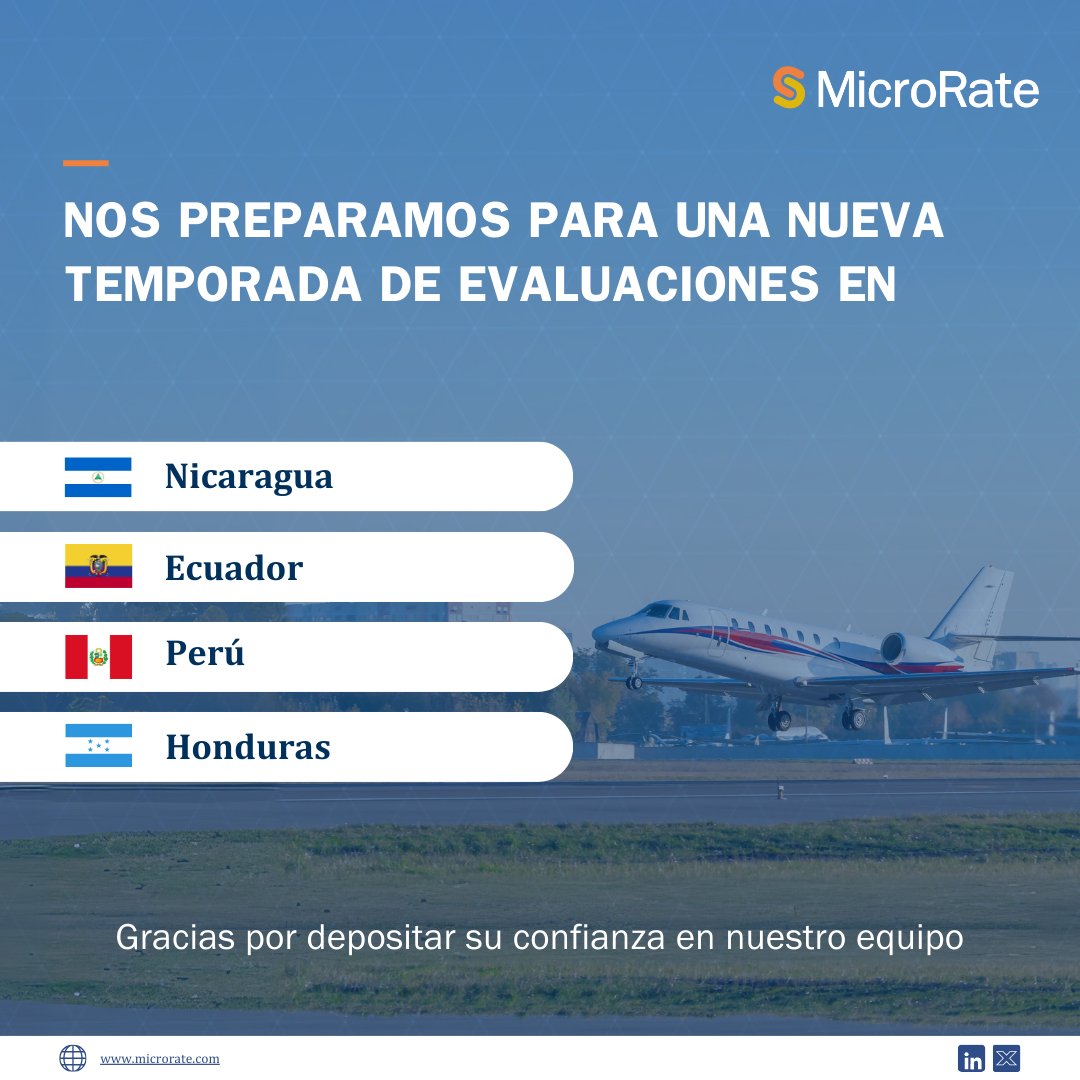 MicroRate

NOS PREPARAMOS PARA UNA NUEVA TEMPORADA DE EVALUACIONES EN

Nicaragua

Ecuador

Perú

Honduras

Gracias por depositar su confianza en nuestro equipo

www.microrate.com